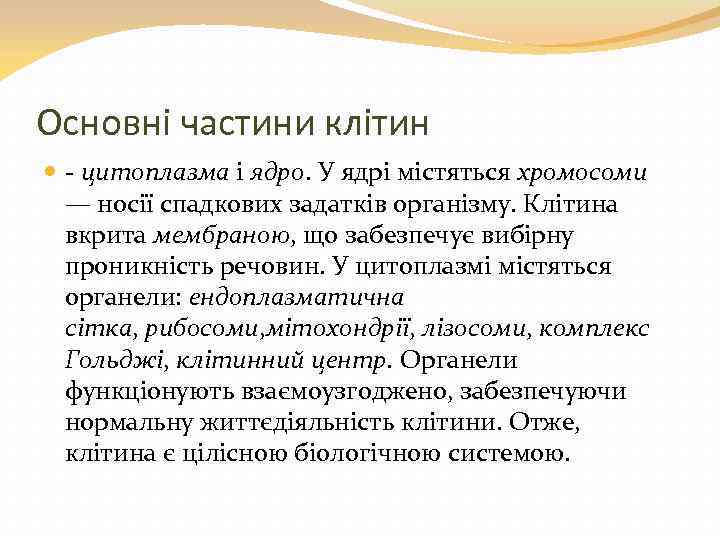 Основні частини клітин

- цитоплазма і ядро. У ядрі містяться хромосоми — носії спадкових задатків організму. Клітина вкрита мембраною, що забезпечує вибірну проникність речовин. У цитоплазмі містяться органели: ендоплазматична сітка, рибосоми,мітохондрії, лізосоми, комплекс Гольджі, клітинний центр. Органели функціонують взаємоузгоджено, забезпечуючи нормальну життєдіяльність клітини. Отже, клітина є цілісною біологічною системою.